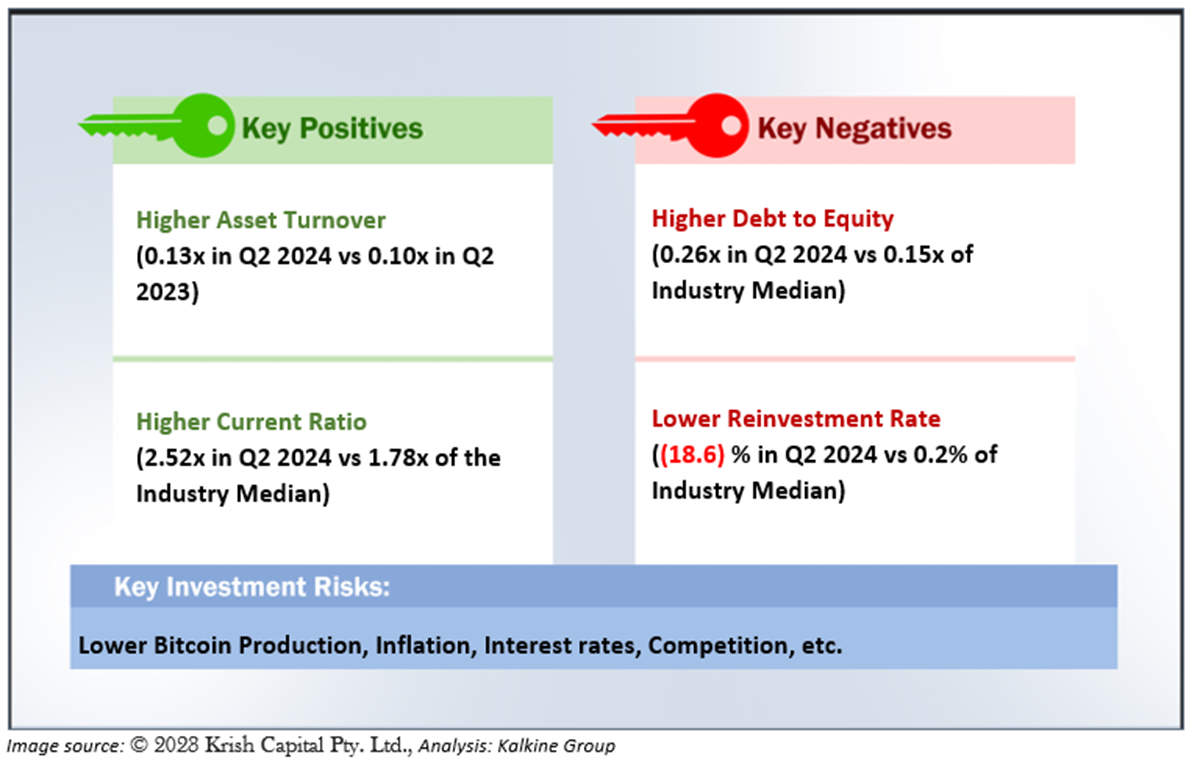 Key Positives

Higher Asset Turnover
(0.13x in Q2 2024 vs 0.10x in Q2 2023)

Higher Current Ratio
(2.52x in Q2 2024 vs 1.78x of the Industry Median)

Key Negatives

Higher Debt to Equity
(0.26x in Q2 2024 vs 0.15x of Industry Median)

Lower Reinvestment Rate
((18.6) % in Q2 2024 vs 0.2% of Industry Median)

Key Investment Risks:

Lower Bitcoin Production, Inflation, Interest rates, Competition, etc.

Image source: © 2023 Krish Capital Pty. Ltd., Analysis: Kalkine Group